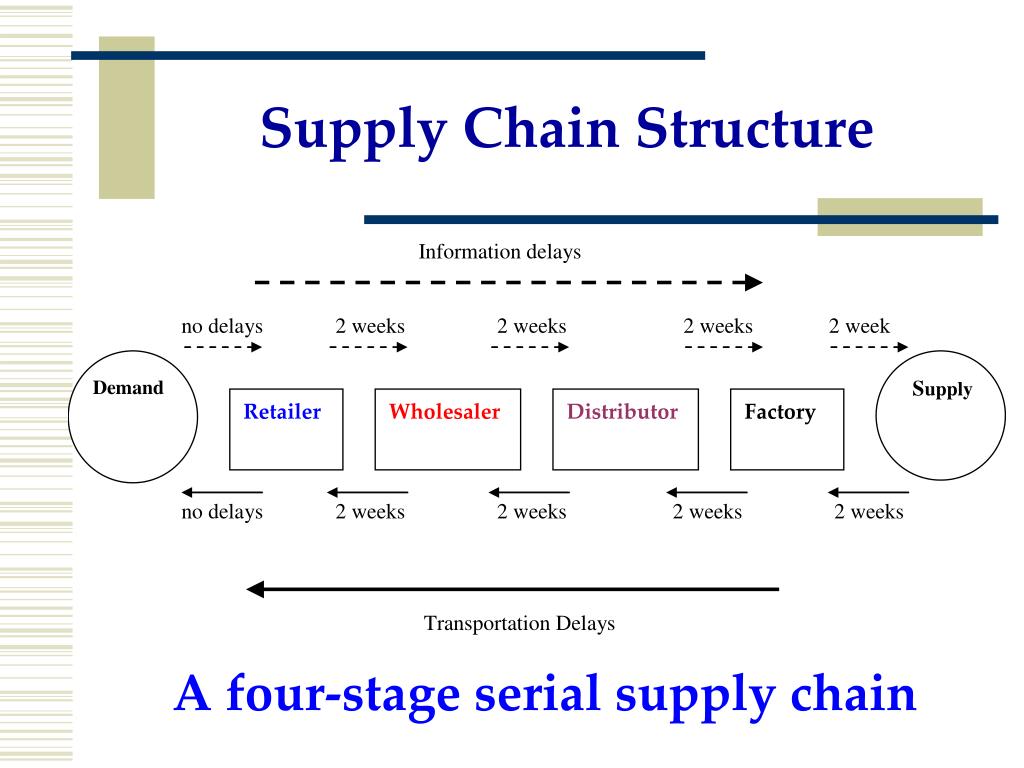 Supply Chain Structure

Information delays

no delays 2 weeks 2 weeks 2 weeks 2 week

Demand

Retailer

Wholesaler

Distributor

Factory

Supply

no delays 2 weeks 2 weeks 2 weeks 2 weeks

Transportation Delays

A four-stage serial supply chain